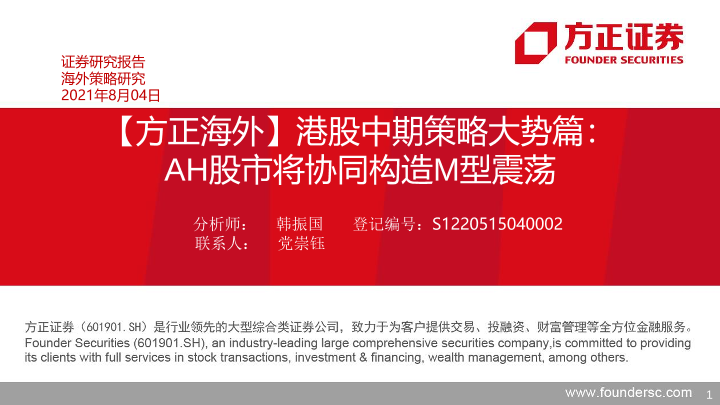 方正证券
FOUNDER SECURITIES

证券研究报告
海外策略研究
2021年8月04日

【方正海外】港股中期策略大势篇：
AH股市将协同构造M型震荡

分析师： 韩振国 登记编号：S1220515040002
联系人： 党崇钰

方正证券（601901.SH）是行业领先的大型综合类证券公司，致力于为客户提供交易、投融资、财富管理等全方位金融服务。
Founder Securities (601901.SH), an industry-leading large comprehensive securities company,is committed to providing its clients with full services in stock transactions, investment & financing, wealth management, among others.

www.foundersc.com 1